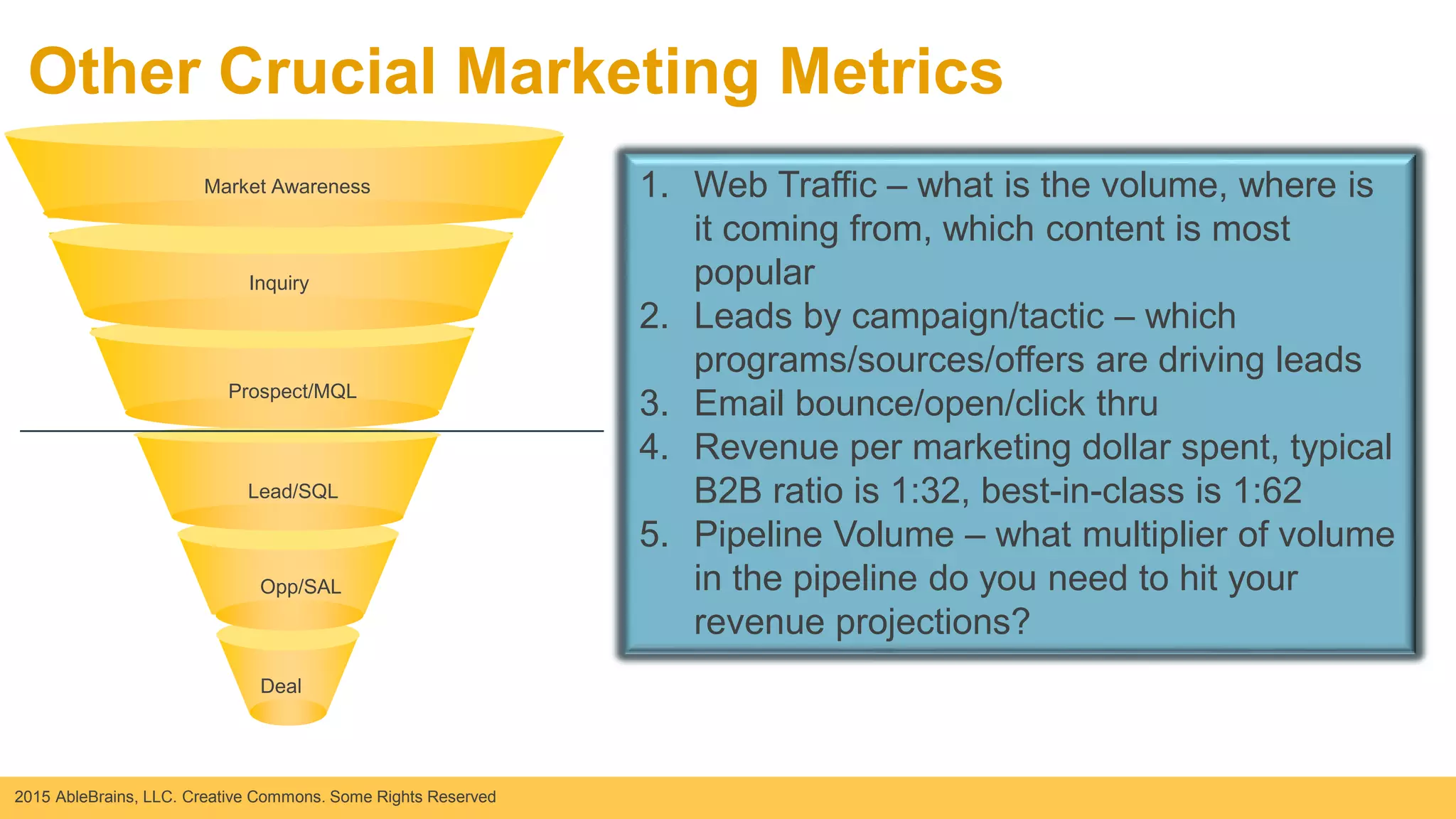 Other Crucial Marketing Metrics

Market Awareness

Inquiry

Prospect/MQL

Lead/SQL

Opp/SAL

Deal

1. Web Traffic – what is the volume, where is it coming from, which content is most popular
2. Leads by campaign/tactic – which programs/sources/offers are driving leads
3. Email bounce/open/click thru
4. Revenue per marketing dollar spent, typical B2B ratio is 1:32, best-in-class is 1:62
5. Pipeline Volume – what multiplier of volume in the pipeline do you need to hit your revenue projections?

2015 AbleBrains, LLC. Creative Commons. Some Rights Reserved